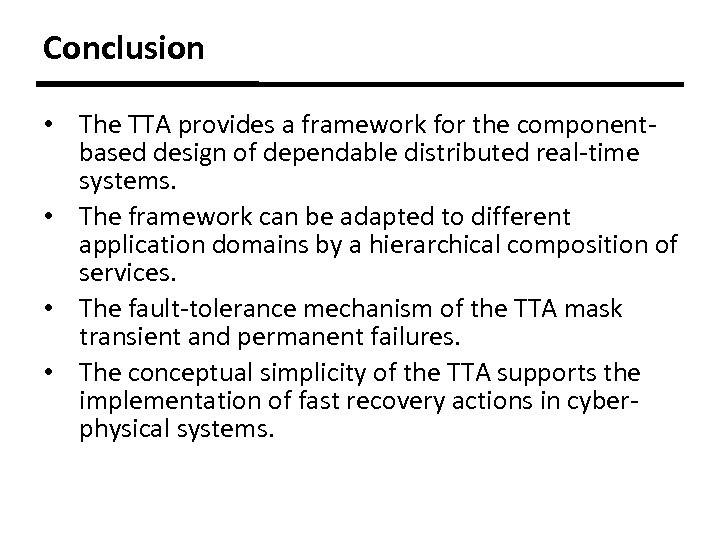 Conclusion

• The TTA provides a framework for the component-based design of dependable distributed real-time systems.
• The framework can be adapted to different application domains by a hierarchical composition of services.
• The fault-tolerance mechanism of the TTA mask transient and permanent failures.
• The conceptual simplicity of the TTA supports the implementation of fast recovery actions in cyber-physical systems.